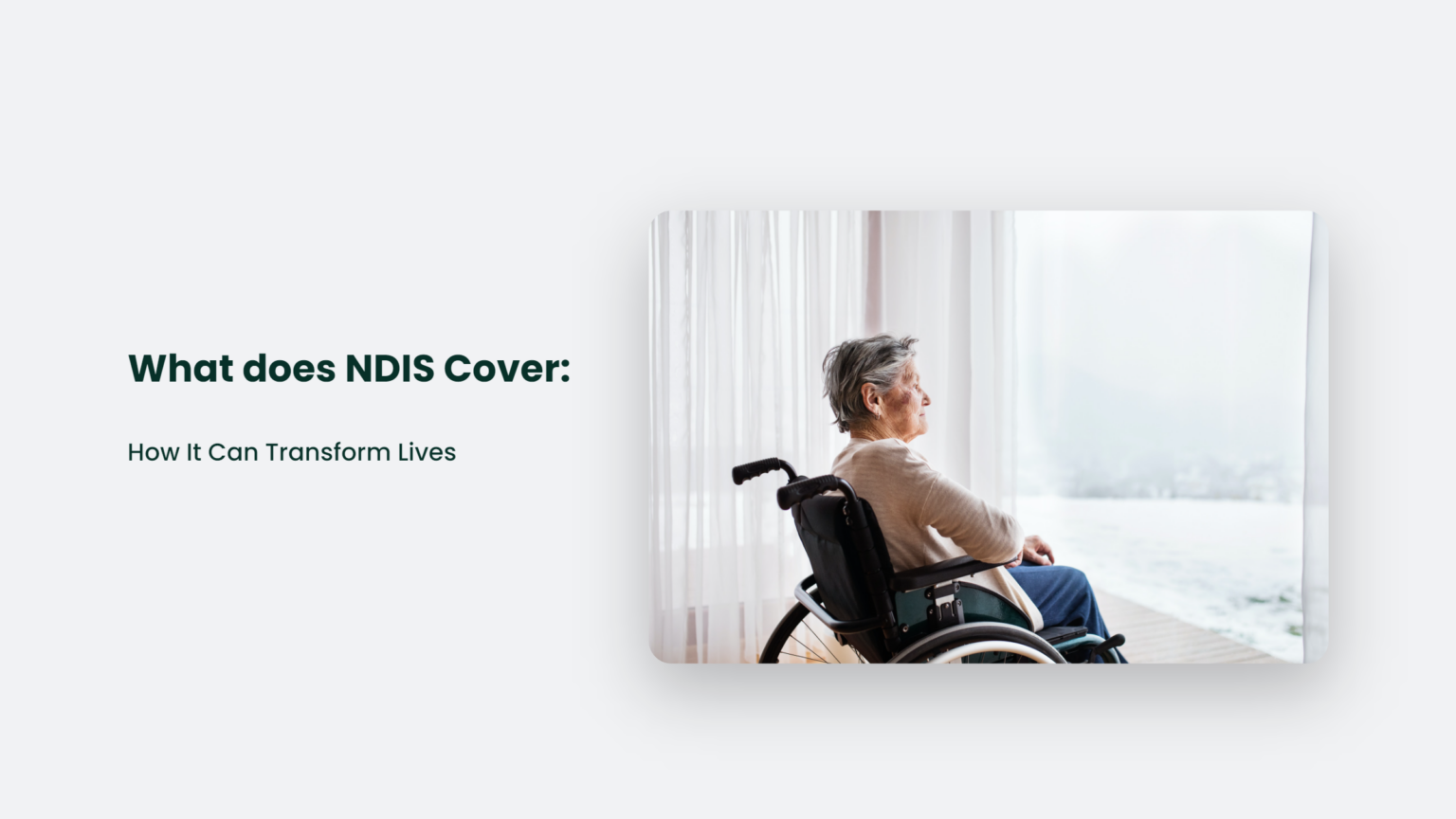 What does NDIS Cover:

How It Can Transform Lives